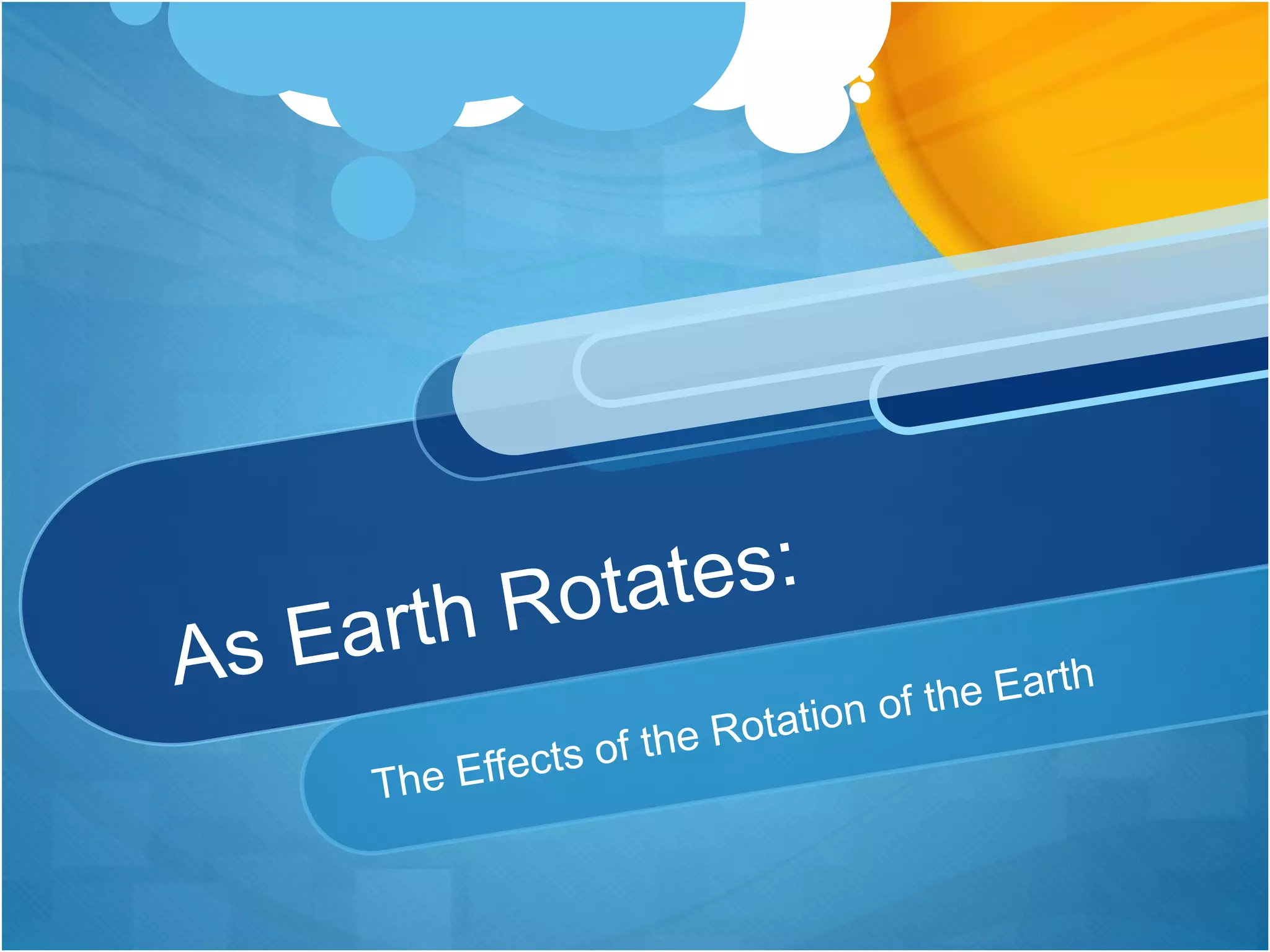 As Earth Rotates:

The Effects of the Rotation of the Earth